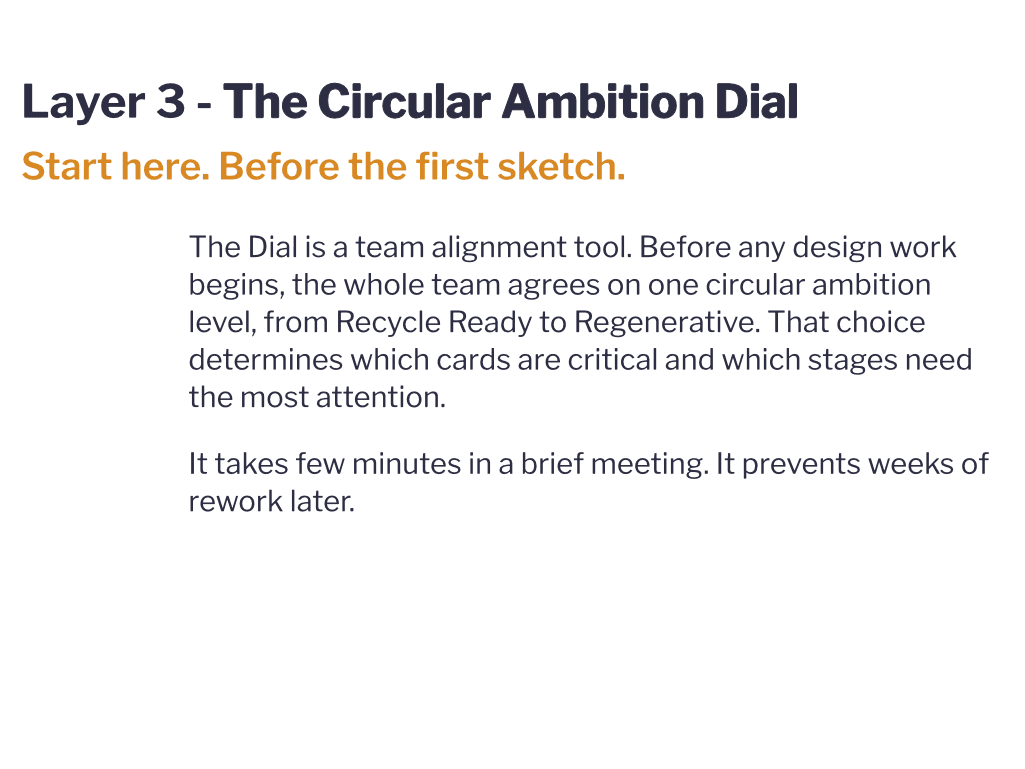 Layer 3 - The Circular Ambition Dial

Start here. Before the first sketch.

The Dial is a team alignment tool. Before any design work begins, the whole team agrees on one circular ambition level, from Recycle Ready to Regenerative. That choice determines which cards are critical and which stages need the most attention.

It takes few minutes in a brief meeting. It prevents weeks of rework later.